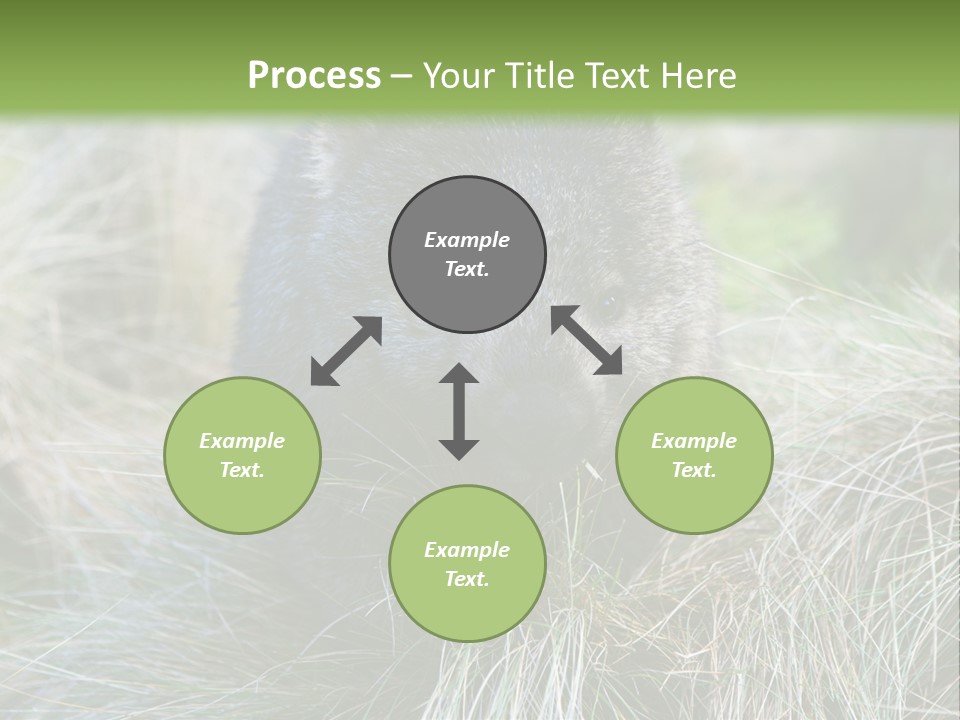 Process – Your Title Text Here

Example Text.

Example Text.

Example Text.

Example Text.